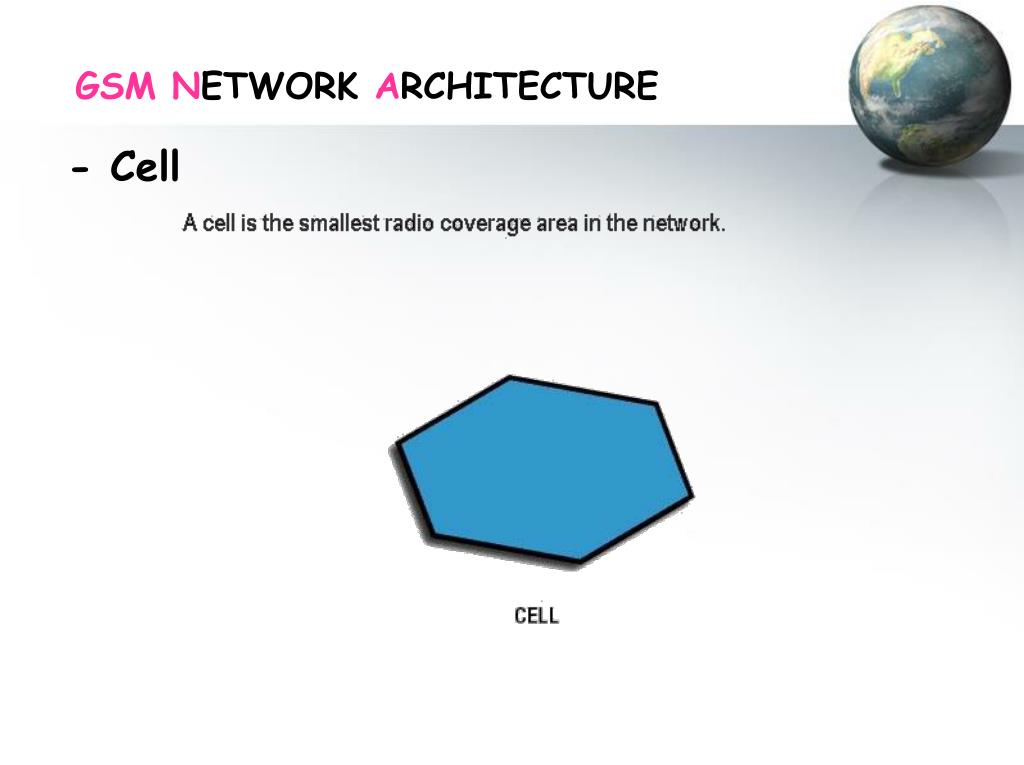 GSM NETWORK ARCHITECTURE

- Cell

A cell is the smallest radio coverage area in the network.

CELL